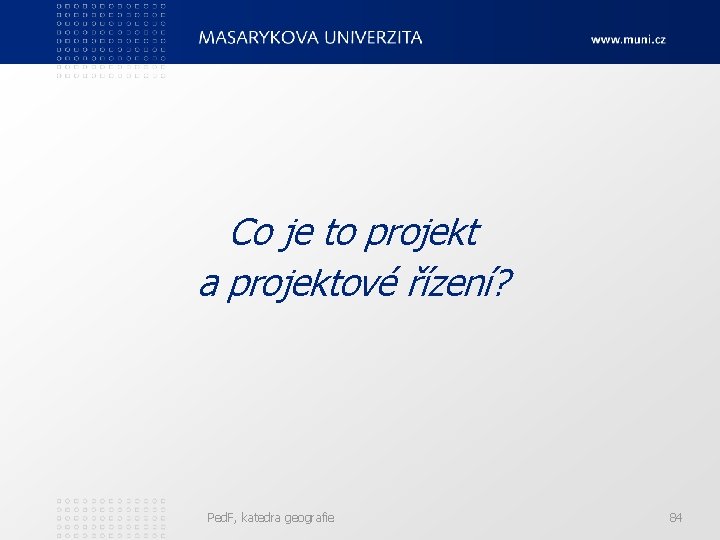 MASARYKOVA UNIVERZITA

www.muni.cz

Co je to projekt
a projektové řízení?

PedF, katedra geografie

84